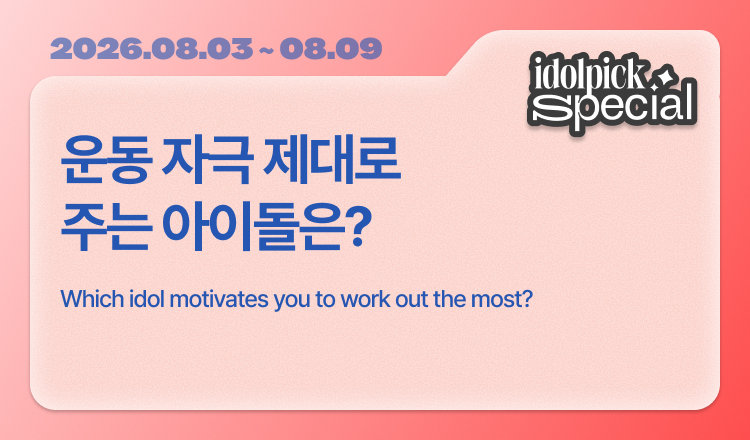 2026.08.03 ~ 08.09

idolpick Special

운동 자극 제대로 주는 아이돌은?

Which idol motivates you to work out the most?